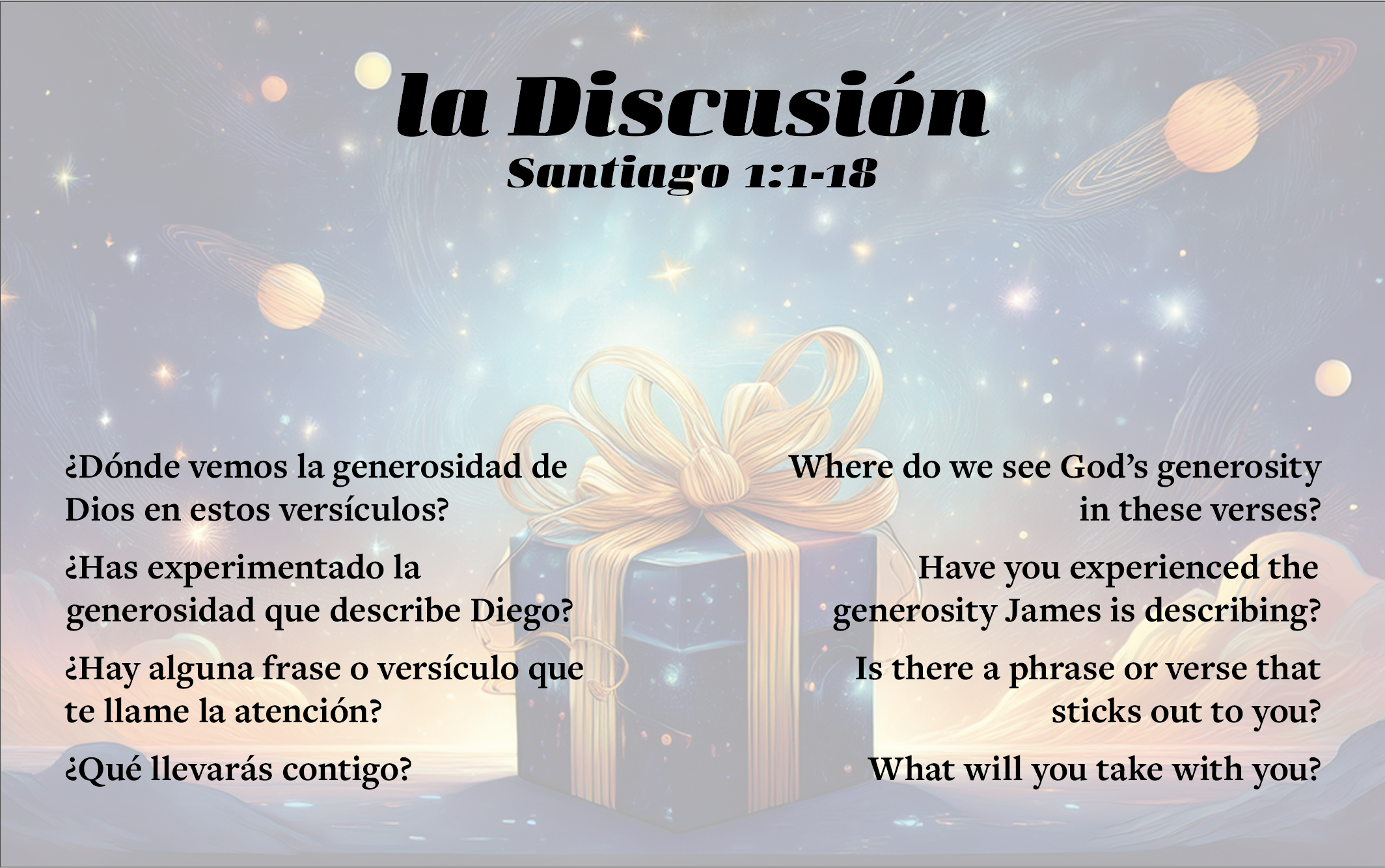 la Discusión
Santiago 1:1-18

¿Dónde vemos la generosidad de Dios en estos versículos?

¿Has experimentado la generosidad que describe Diego?

¿Hay alguna frase o versículo que te llame la atención?

¿Qué llevarás contigo?

Where do we see God's generosity in these verses?

Have you experienced the generosity James is describing?

Is there a phrase or verse that sticks out to you?

What will you take with you?